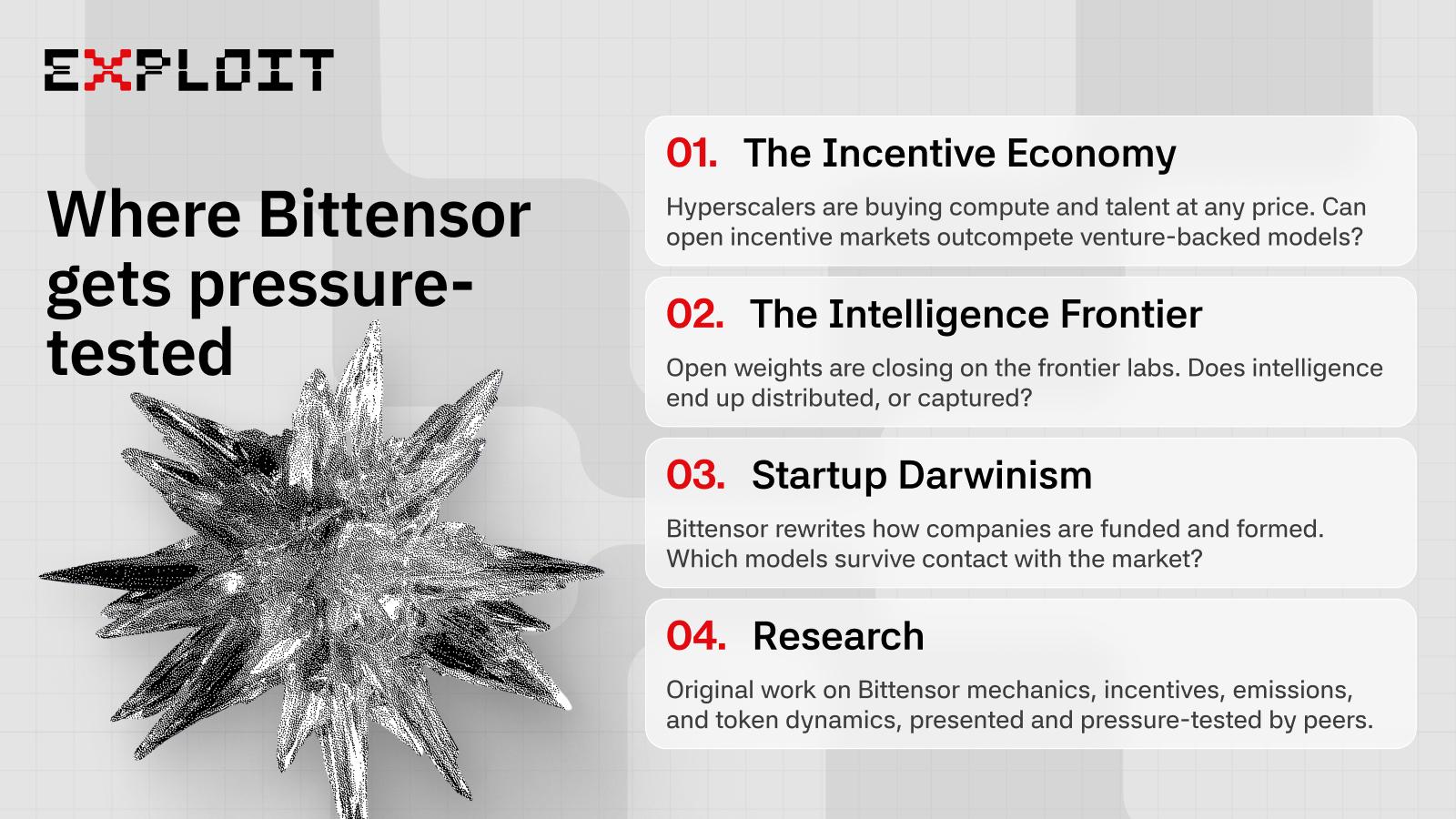 EXPLOIT

Where Bittensor gets pressure-tested

01. The Incentive Economy

Hyperscalers are buying compute and talent at any price. Can open incentive markets outcompete venture-backed models?

02. The Intelligence Frontier

Open weights are closing on the frontier labs. Does intelligence end up distributed, or captured?

03. Startup Darwinism

Bittensor rewrites how companies are funded and formed. Which models survive contact with the market?

04. Research

Original work on Bittensor mechanics, incentives, emissions, and token dynamics, presented and pressure-tested by peers.